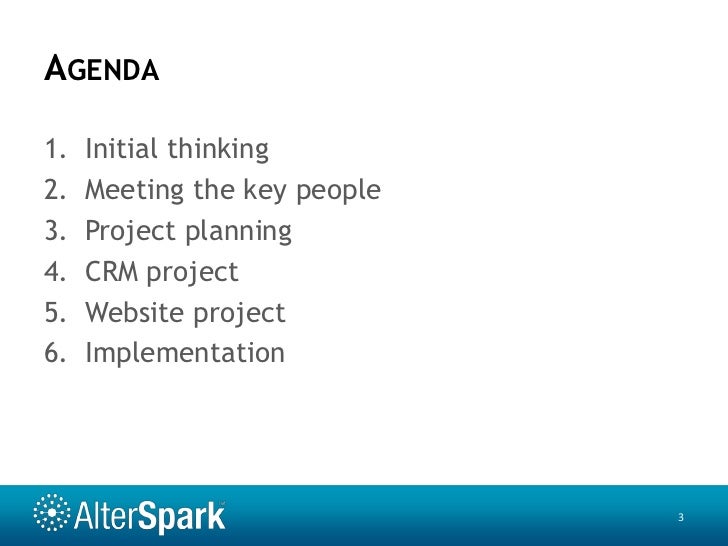 AGENDA

1. Initial thinking
2. Meeting the key people
3. Project planning
4. CRM project
5. Website project
6. Implementation

AlterSpark

3